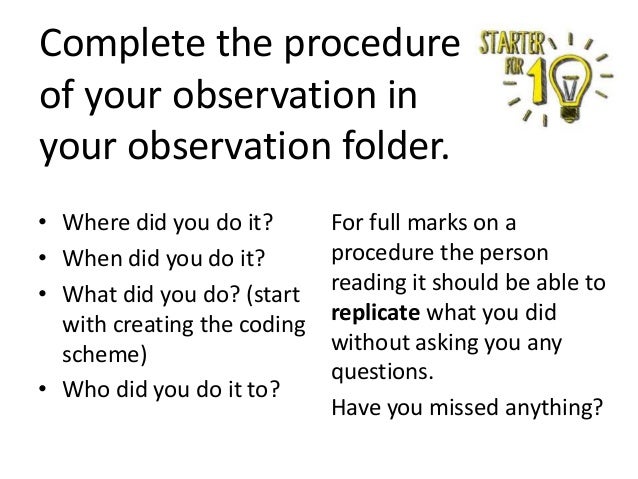 Complete the procedure of your observation in your observation folder.

STARTER FOR 10

• Where did you do it?
• When did you do it?
• What did you do? (start with creating the coding scheme)
• Who did you do it to?

For full marks on a procedure the person reading it should be able to **replicate** what you did without asking you any questions.

Have you missed anything?